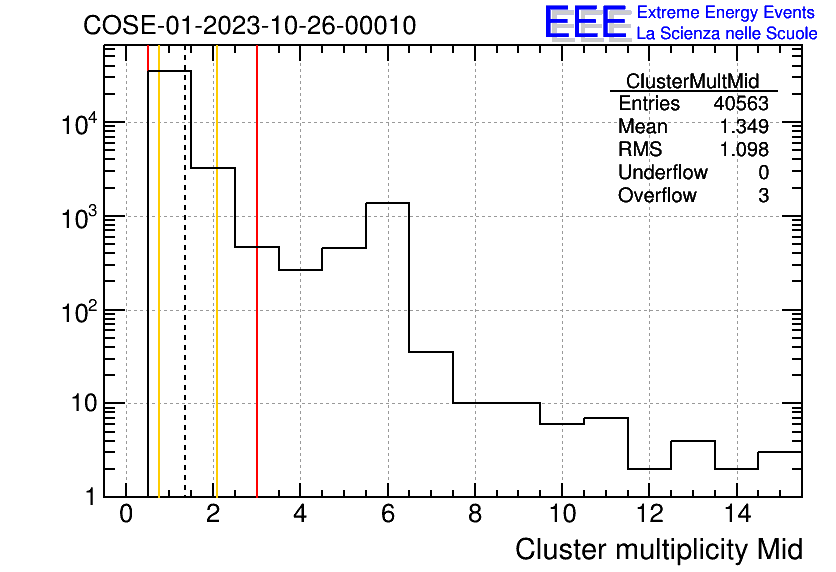 COSE-01-2023-10-26-00010

EEE Extreme Energy Events
La Scienza nelle Scuole

| ClusterMultMid | |
|---|---|
| Entries | 40563 |
| Mean | 1.349 |
| RMS | 1.098 |
| Underflow | 0 |
| Overflow | 3 |

$10^4$
$10^3$
$10^2$
10
1

0 2 4 6 8 10 12 14

Cluster multiplicity Mid